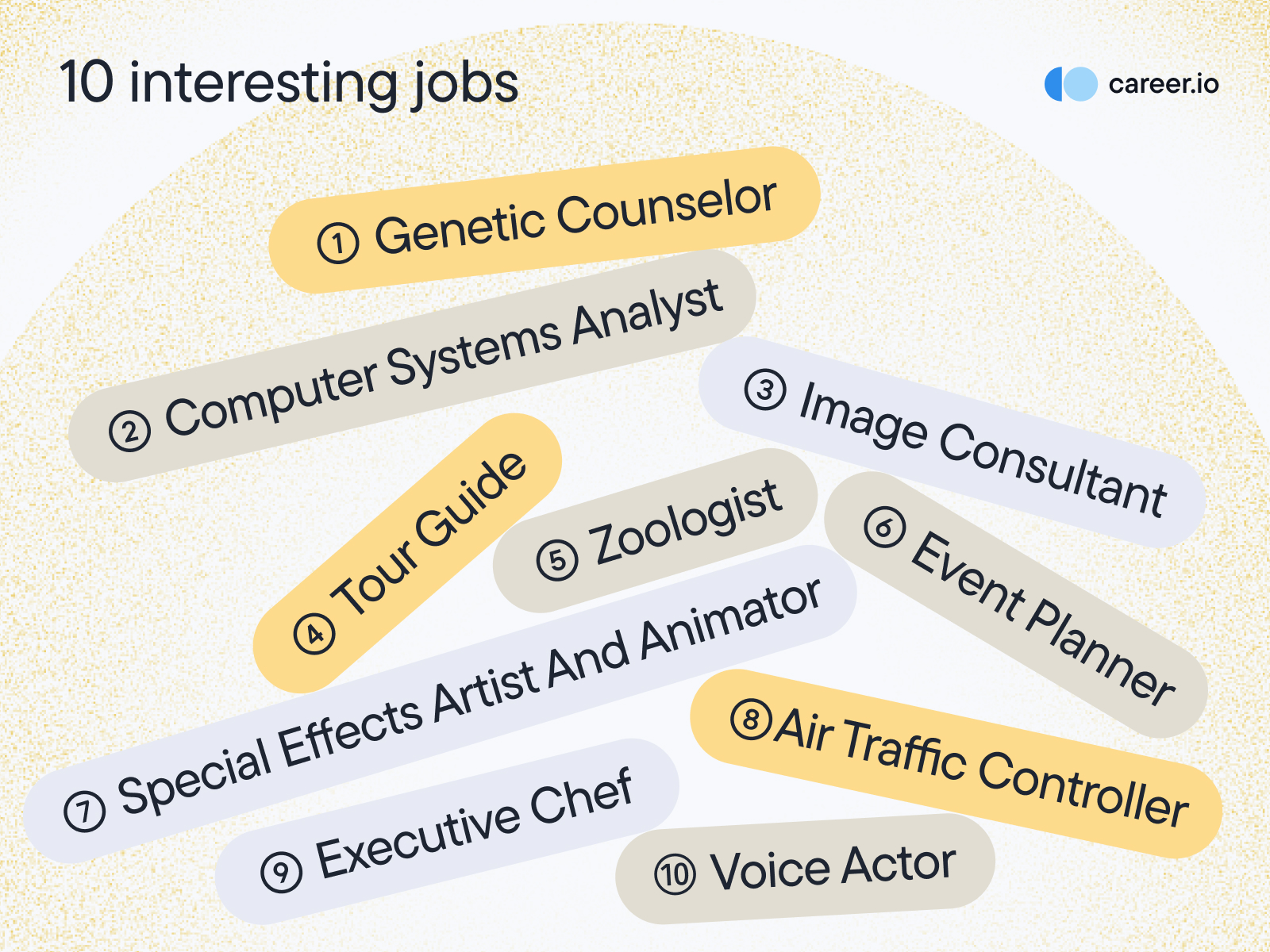 10 interesting jobs

career.io

① Genetic Counselor

② Computer Systems Analyst

③ Image Consultant

④ Tour Guide

⑤ Zoologist

⑥ Event Planner

⑦ Special Effects Artist And Animator

⑧ Air Traffic Controller

⑨ Executive Chef

⑩ Voice Actor